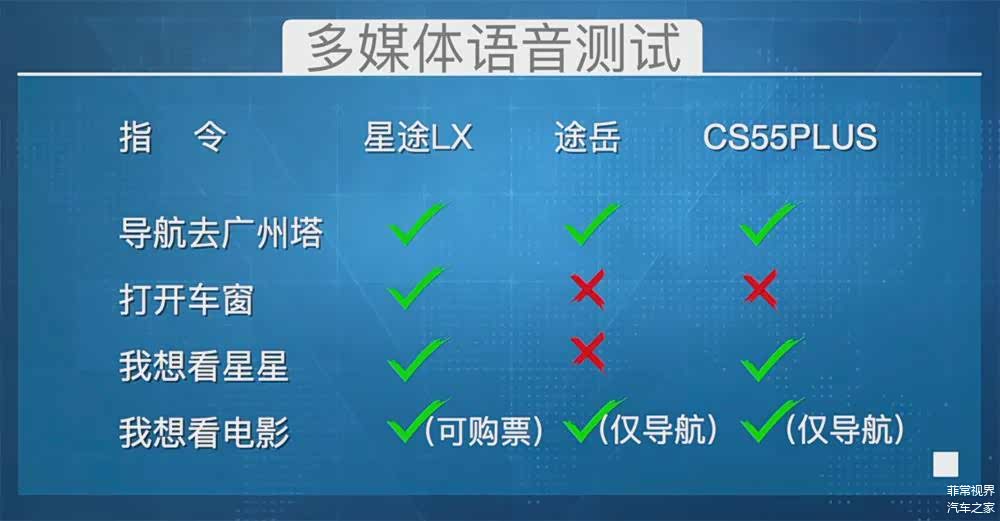 多媒体语音测试

| 指　令 | 星途LX | 途岳 | CS55PLUS |
|---|---|---|---|
| 导航去广州塔 | ✓ | ✓ | ✓ |
| 打开车窗 | ✓ | ✗ | ✗ |
| 我想看星星 | ✓ | ✗ | ✓ |
| 我想看电影 | ✓(可购票) | ✓(仅导航) | ✓(仅导航) |

非常视界
汽车之家